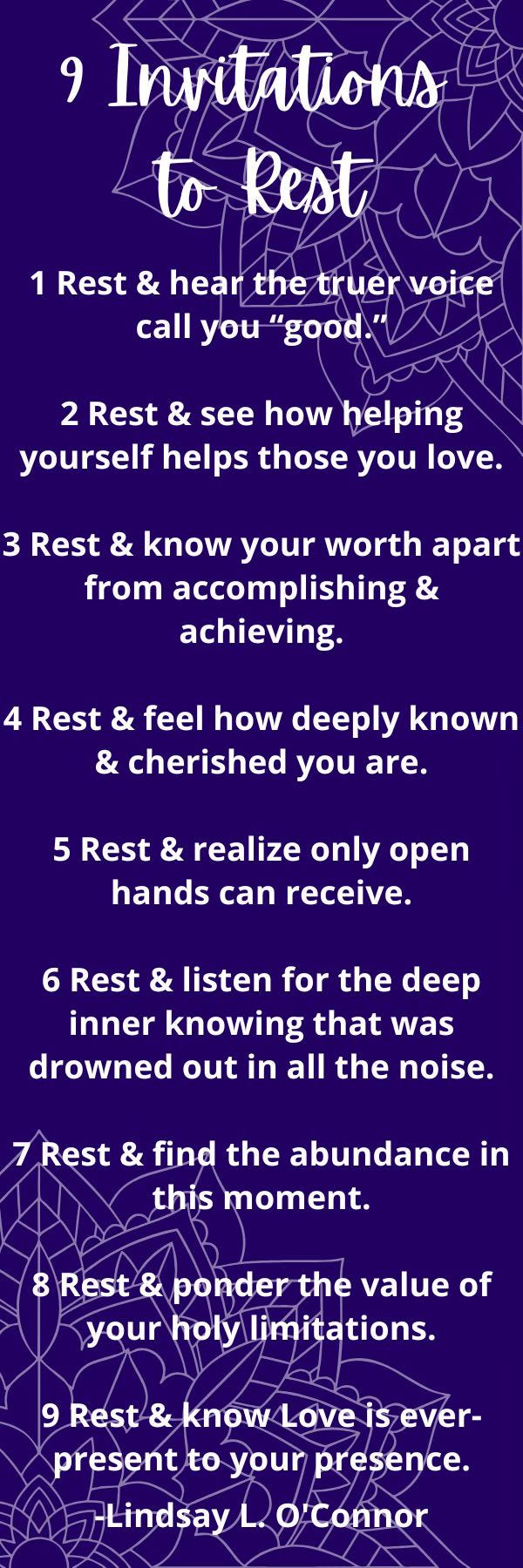 9 Invitations to Rest

1 Rest & hear the truer voice call you “good.”

2 Rest & see how helping yourself helps those you love.

3 Rest & know your worth apart from accomplishing & achieving.

4 Rest & feel how deeply known & cherished you are.

5 Rest & realize only open hands can receive.

6 Rest & listen for the deep inner knowing that was drowned out in all the noise.

7 Rest & find the abundance in this moment.

8 Rest & ponder the value of your holy limitations.

9 Rest & know Love is ever-present to your presence.

-Lindsay L. O'Connor